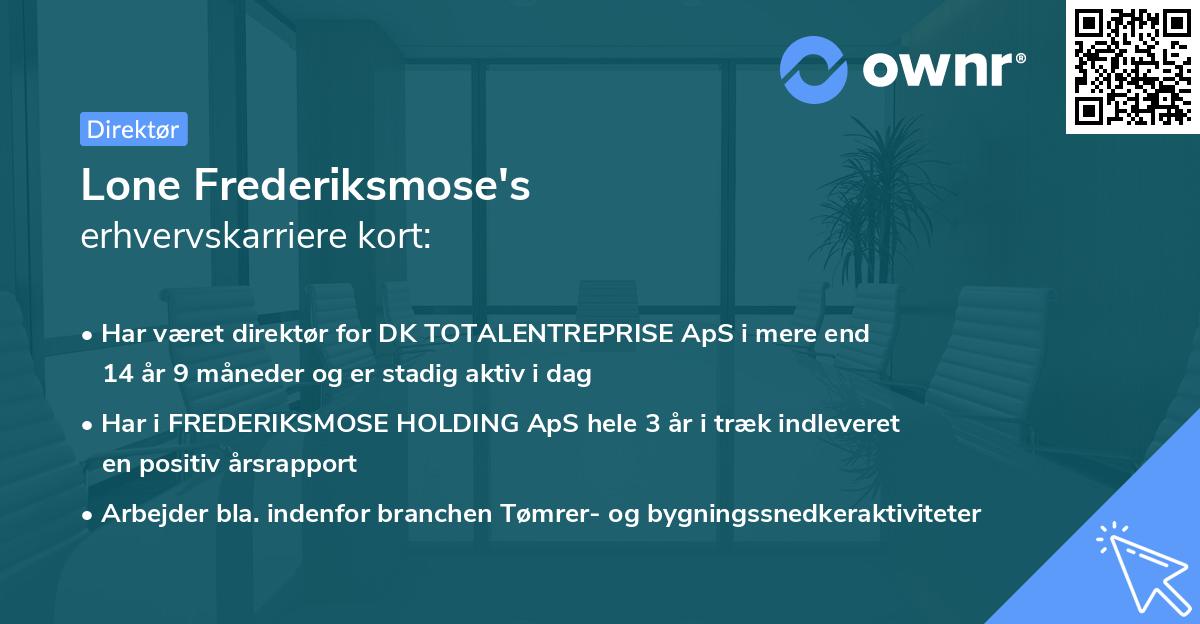 ownr®

Direktør

Lone Frederiksmose's
erhvervskarriere kort:

• Har været direktør for DK TOTALENTREPRISE ApS i mere end 14 år 9 måneder og er stadig aktiv i dag

• Har i FREDERIKSMOSE HOLDING ApS hele 3 år i træk indleveret en positiv årsrapport

• Arbejder bla. indenfor branchen Tømrer- og bygningssnedkeraktiviteter